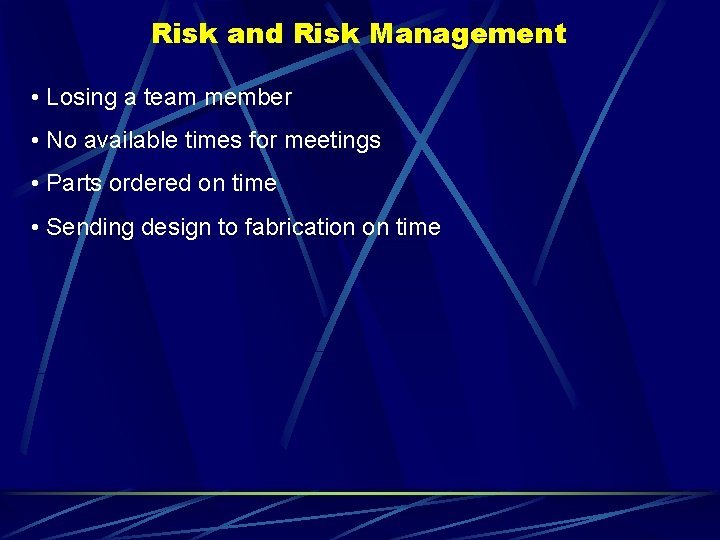 Risk and Risk Management

• Losing a team member

• No available times for meetings

• Parts ordered on time

• Sending design to fabrication on time